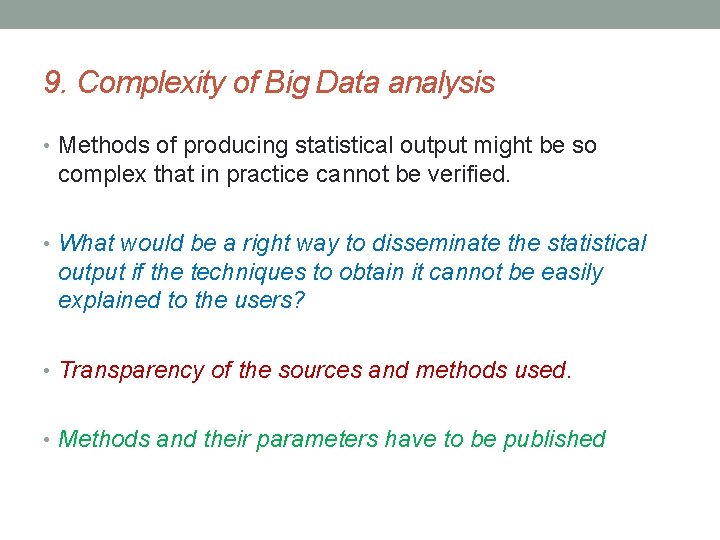 9. Complexity of Big Data analysis

• Methods of producing statistical output might be so complex that in practice cannot be verified.

• What would be a right way to disseminate the statistical output if the techniques to obtain it cannot be easily explained to the users?

• Transparency of the sources and methods used.

• Methods and their parameters have to be published